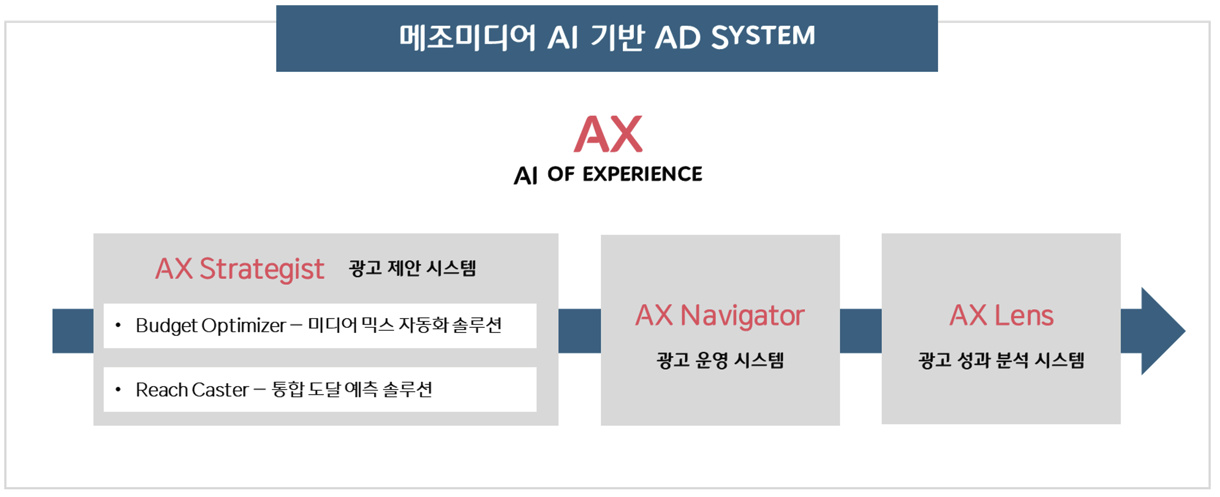 메조미디어 AI 기반 AD SYSTEM

AX

AI OF EXPERIENCE

AX Strategist 광고 제안 시스템

• Budget Optimizer – 미디어 믹스 자동화 솔루션

• Reach Caster – 통합 도달 예측 솔루션

AX Navigator

광고 운영 시스템

AX Lens

광고 성과 분석 시스템